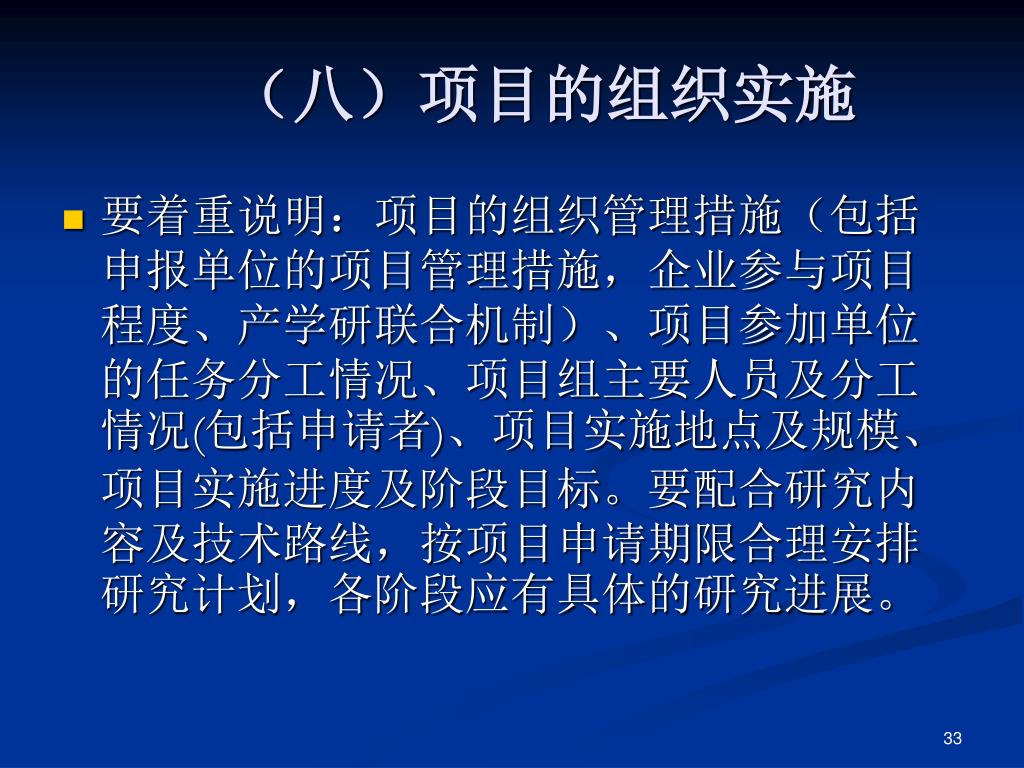 （八）项目的组织实施

要着重说明：项目的组织管理措施（包括申报单位的项目管理措施，企业参与项目程度、产学研联合机制）、项目参加单位的任务分工情况、项目组主要人员及分工情况(包括申请者)、项目实施地点及规模、项目实施进度及阶段目标。要配合研究内容及技术路线，按项目申请期限合理安排研究计划，各阶段应有具体的研究进展。

33